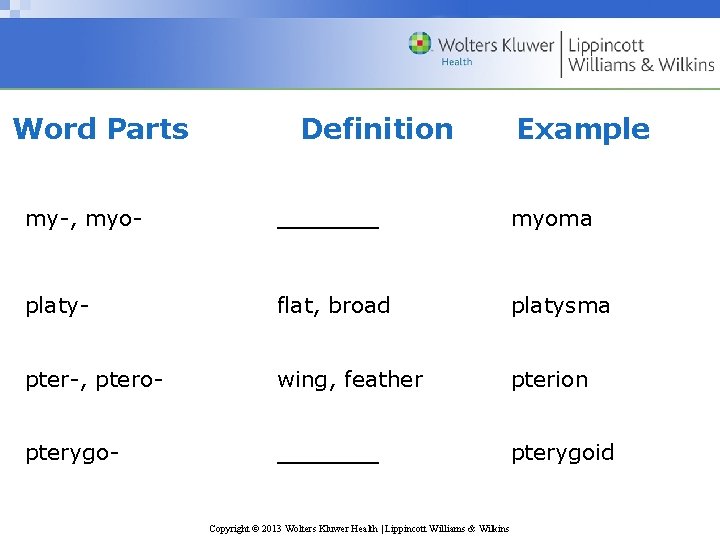 Wolters Kluwer Health | Lippincott Williams & Wilkins

| Word Parts | Definition | Example |
|---|---|---|
| my-, myo- | _______ | myoma |
| platy- | flat, broad | platysma |
| pter-, ptero- | wing, feather | pterion |
| pterygo- | _______ | pterygoid |

Copyright © 2013 Wolters Kluwer Health | Lippincott Williams & Wilkins